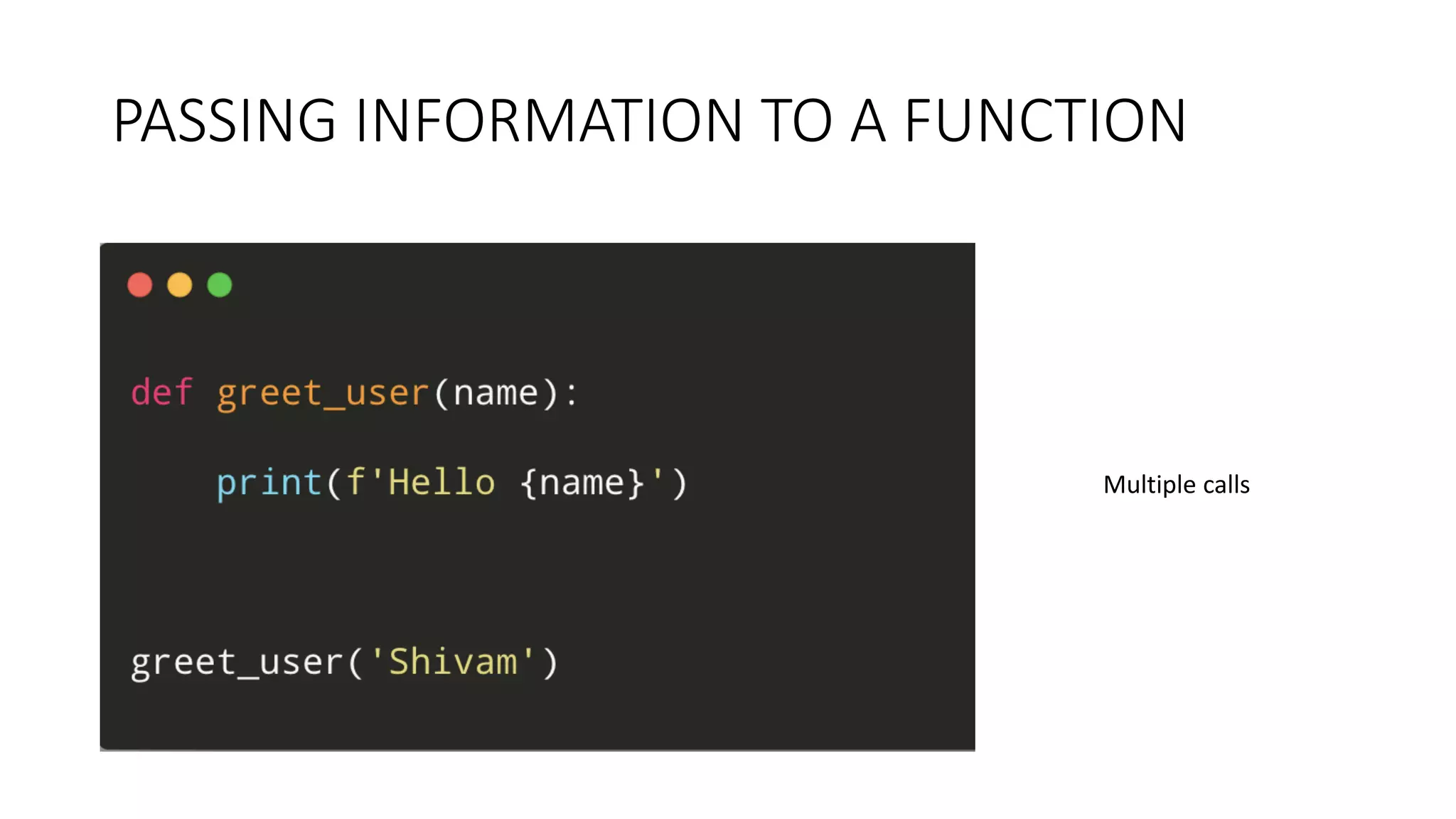 PASSING INFORMATION TO A FUNCTION

def greet_user(name):
    print(f'Hello {name}')

greet_user('Shivam')

Multiple calls